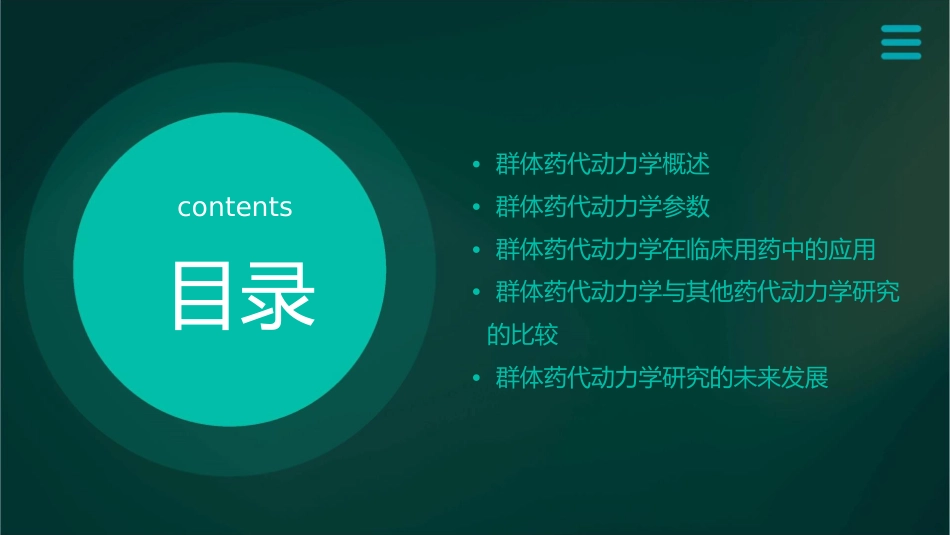 contents

目录

• 群体药代动力学概述
• 群体药代动力学参数
• 群体药代动力学在临床用药中的应用
• 群体药代动力学与其他药代动力学研究的比较
• 群体药代动力学研究的未来发展